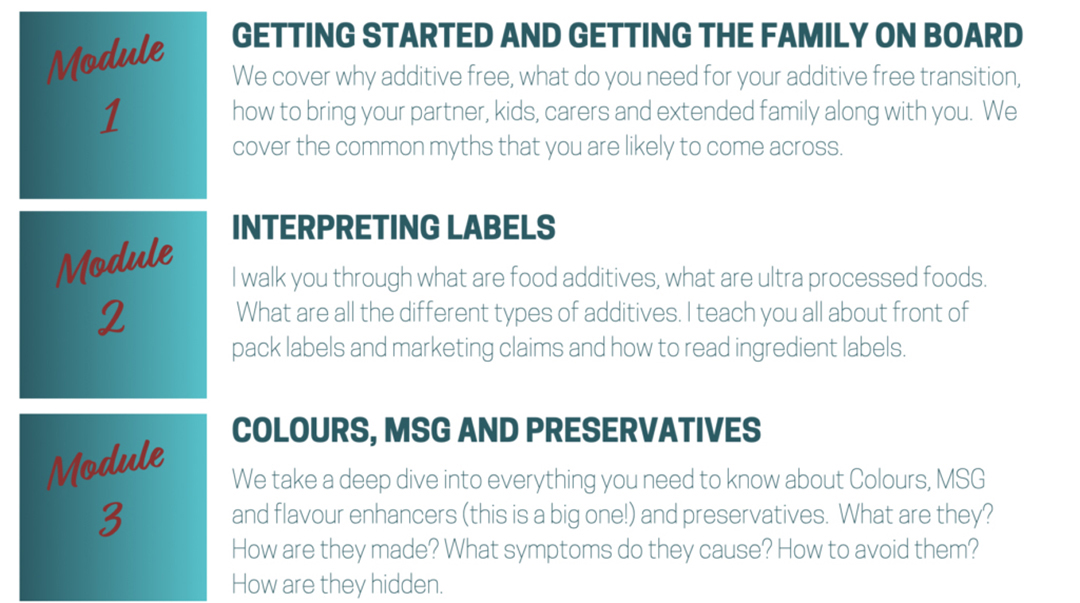 Module 1

GETTING STARTED AND GETTING THE FAMILY ON BOARD

We cover why additive free, what do you need for your additive free transition, how to bring your partner, kids, carers and extended family along with you. We cover the common myths that you are likely to come across.

Module 2

INTERPRETING LABELS

I walk you through what are food additives, what are ultra processed foods. What are all the different types of additives. I teach you all about front of pack labels and marketing claims and how to read ingredient labels.

Module 3

COLOURS, MSG AND PRESERVATIVES

We take a deep dive into everything you need to know about Colours, MSG and flavour enhancers (this is a big one!) and preservatives. What are they? How are they made? What symptoms do they cause? How to avoid them? How are they hidden.